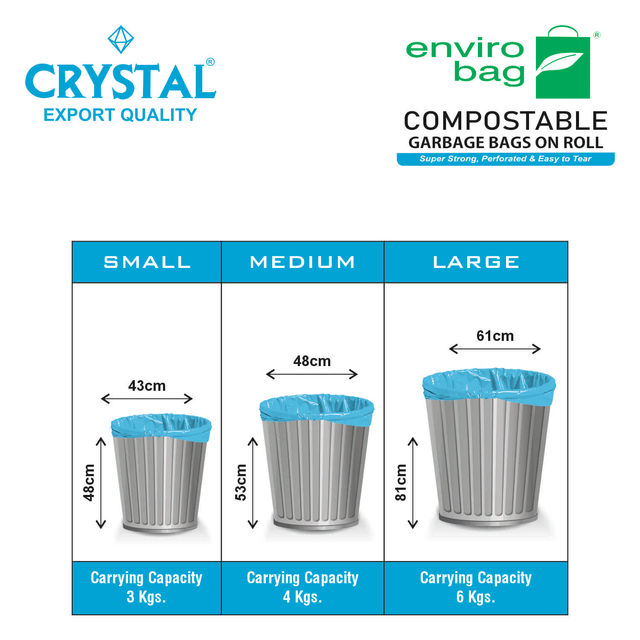 CRYSTAL®
EXPORT QUALITY

enviro bag®
COMPOSTABLE
GARBAGE BAGS ON ROLL
Super Strong, Perforated & Easy to Tear

| SMALL | MEDIUM | LARGE |
|---|---|---|
| 43cm 48cm | 48cm 53cm | 61cm 81cm |
| Carrying Capacity 3 Kgs. | Carrying Capacity 4 Kgs. | Carrying Capacity 6 Kgs. |